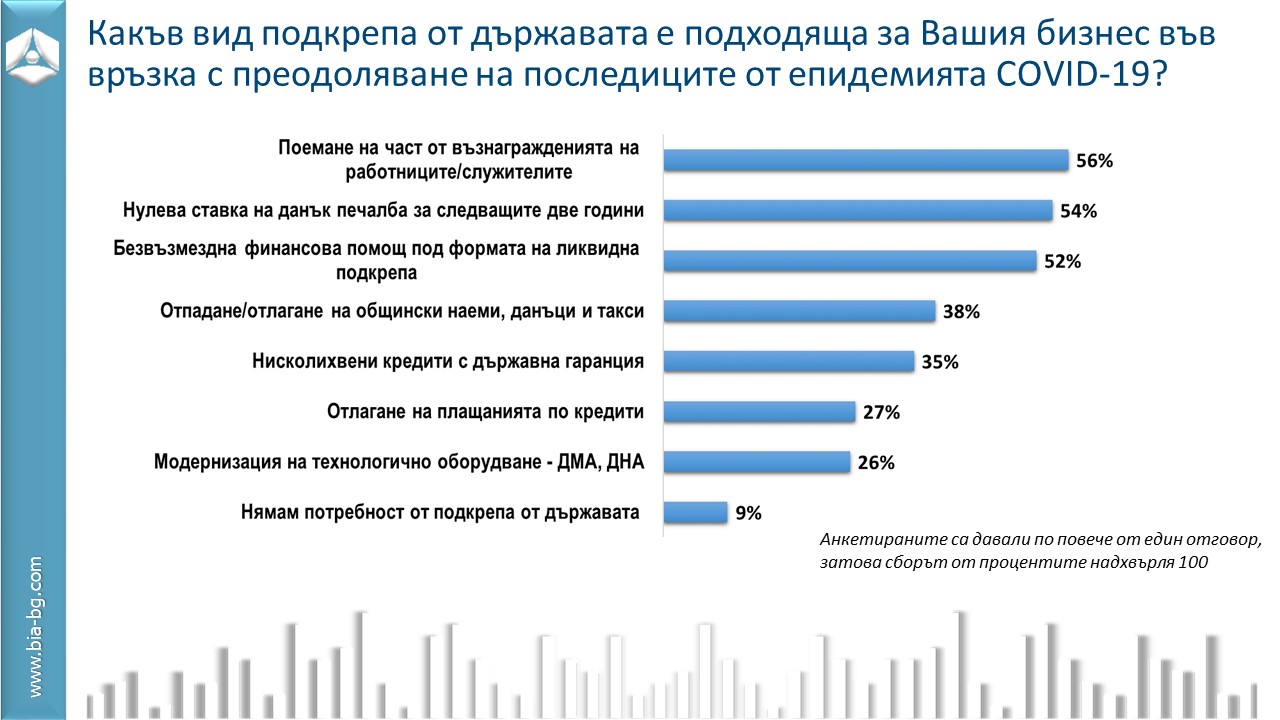 Какъв вид подкрепа от държавата е подходяща за Вашия бизнес във връзка с преодоляване на последиците от епидемията COVID-19?

Поемане на част от възнагражденията на работниците/служителите 56%

Нулева ставка на данък печалба за следващите две години 54%

Безвъзмездна финансова помощ под формата на ликвидна подкрепа 52%

Отпадане/отлагане на общински наеми, данъци и такси 38%

Нисколихвени кредити с държавна гаранция 35%

Отлагане на плащанията по кредити 27%

Модернизация на технологично оборудване - ДМА, ДНА 26%

Нямам потребност от подкрепа от държавата 9%

Анкетираните са давали по повече от един отговор, затова сборът от процентите надхвърля 100

www.bia-bg.com